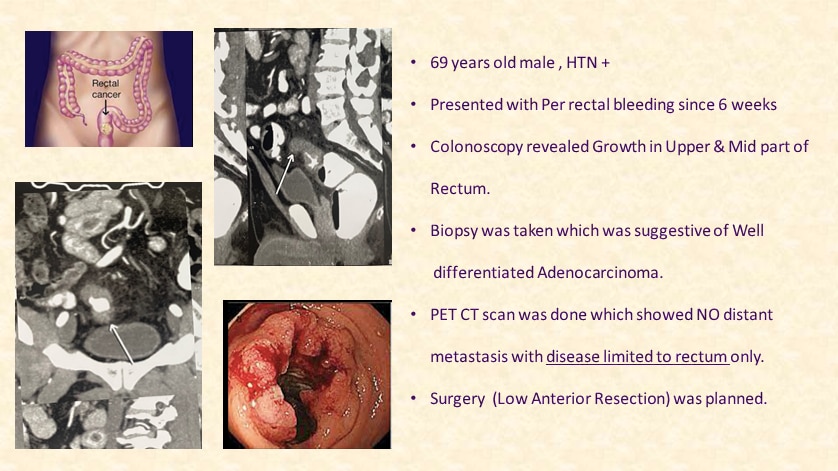 Rectal cancer

• 69 years old male , HTN +

• Presented with Per rectal bleeding since 6 weeks

• Colonoscopy revealed Growth in Upper & Mid part of Rectum.

• Biopsy was taken which was suggestive of Well differentiated Adenocarcinoma.

• PET CT scan was done which showed NO distant metastasis with disease limited to rectum only.

• Surgery (Low Anterior Resection) was planned.